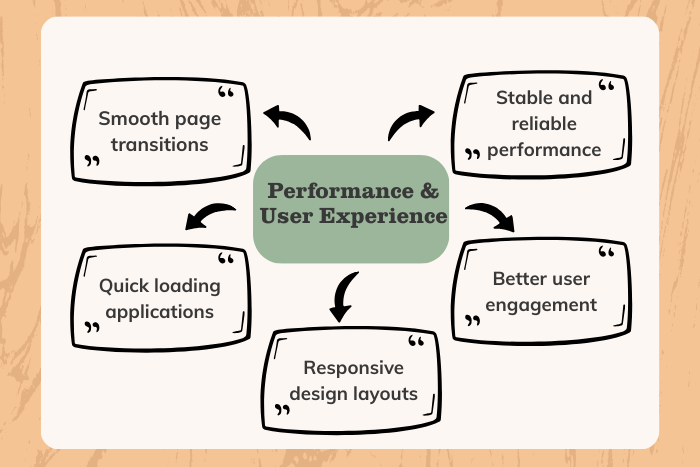 Performance & User Experience

Smooth page transitions

Stable and reliable performance

Quick loading applications

Better user engagement

Responsive design layouts